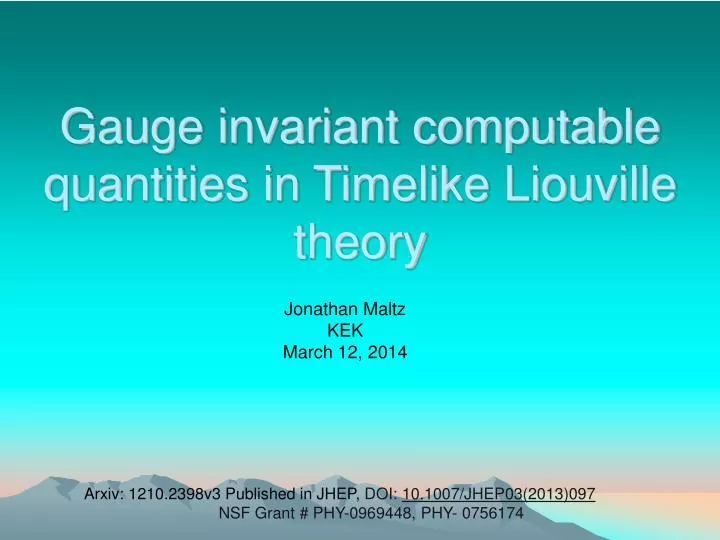 Gauge invariant computable quantities in Timelike Liouville theory

Jonathan Maltz
KEK
March 12, 2014

Arxiv: 1210.2398v3 Published in JHEP, DOI: 10.1007/JHEP03(2013)097
NSF Grant # PHY-0969448, PHY- 0756174